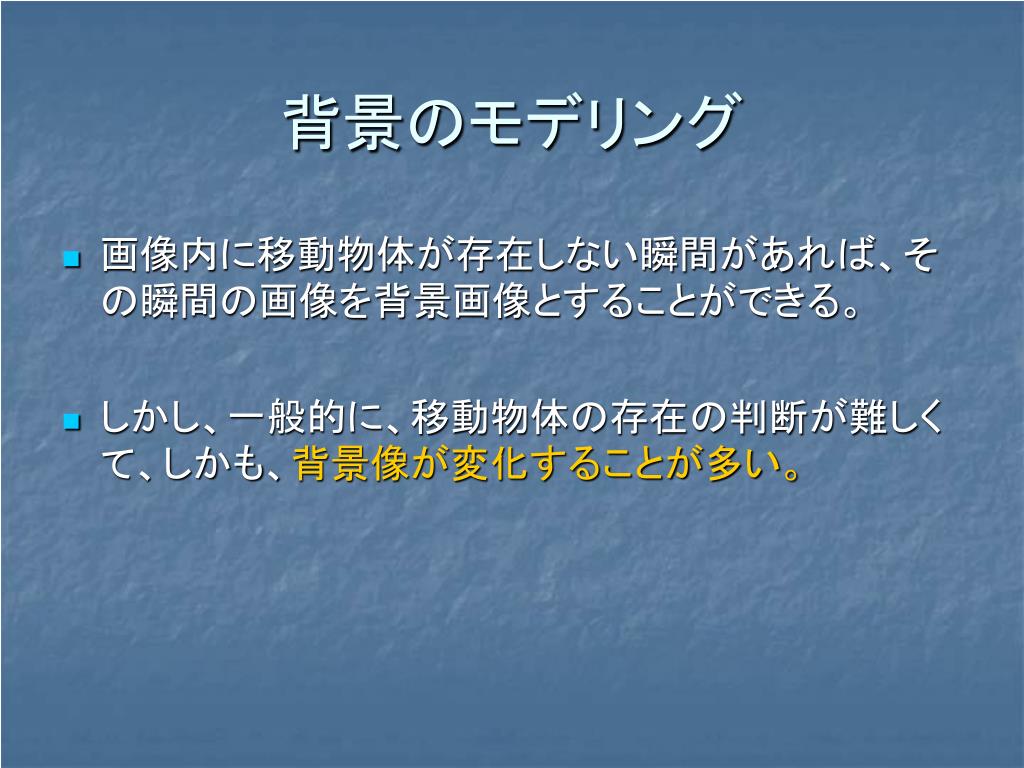 背景のモデリング

画像内に移動物体が存在しない瞬間があれば、その瞬間の画像を背景画像とすることができる。

しかし、一般的に、移動物体の存在の判断が難しくて、しかも、背景像が変化することが多い。